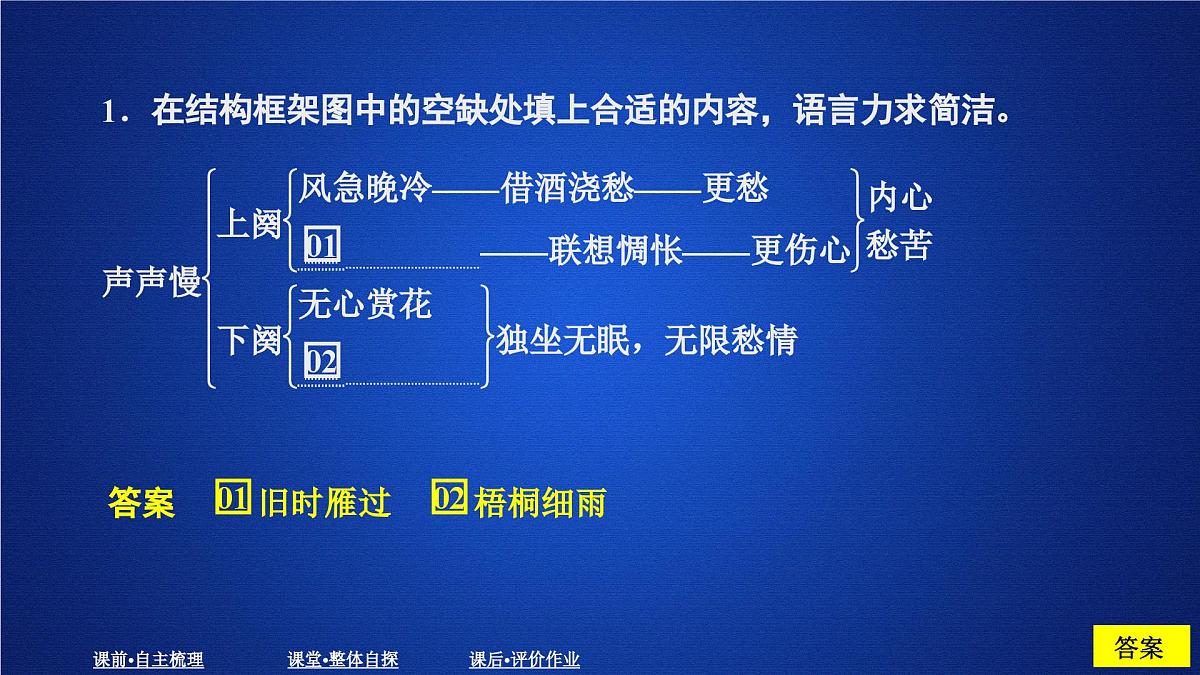 1．在结构框架图中的空缺处填上合适的内容，语言力求简洁。

声声慢

上阕
风急晚冷——借酒浇愁——更愁
01 ——联想惆怅——更伤心
内心愁苦

下阕
无心赏花
02
独坐无眠，无限愁情

答案 01 旧时雁过 02 梧桐细雨

课前•自主梳理 课堂•整体自探 课后•评价作业

答案